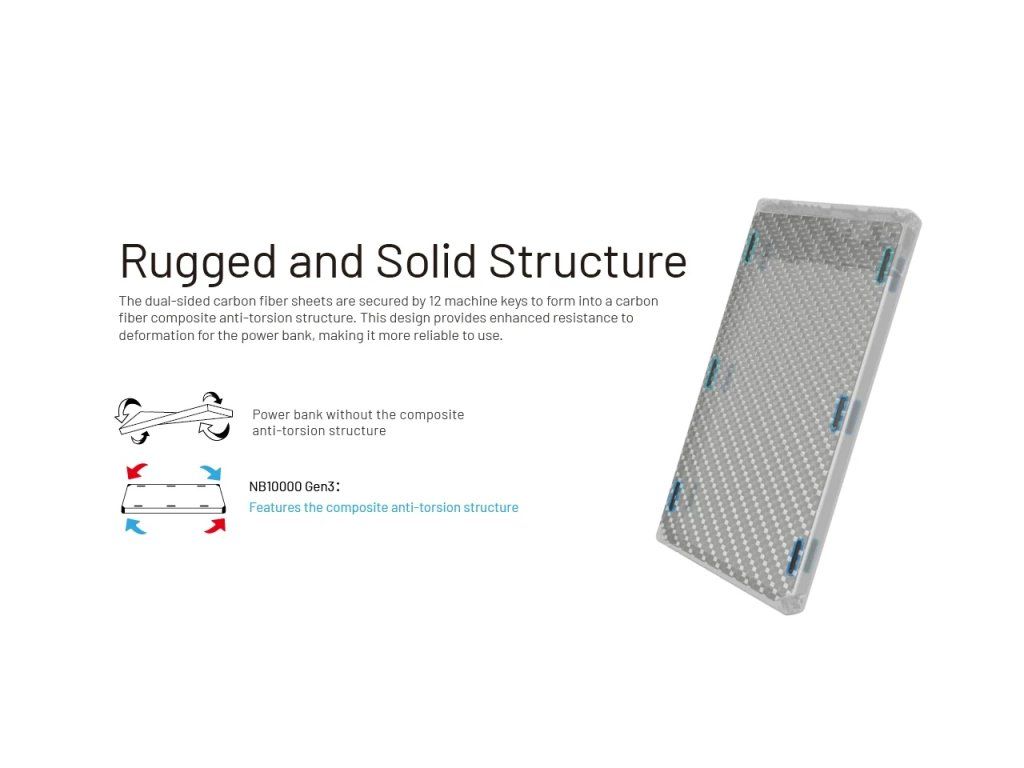 Rugged and Solid Structure

The dual-sided carbon fiber sheets are secured by 12 machine keys to form into a carbon fiber composite anti-torsion structure. This design provides enhanced resistance to deformation for the power bank, making it more reliable to use.

Power bank without the composite anti-torsion structure

NB10000 Gen3:
Features the composite anti-torsion structure